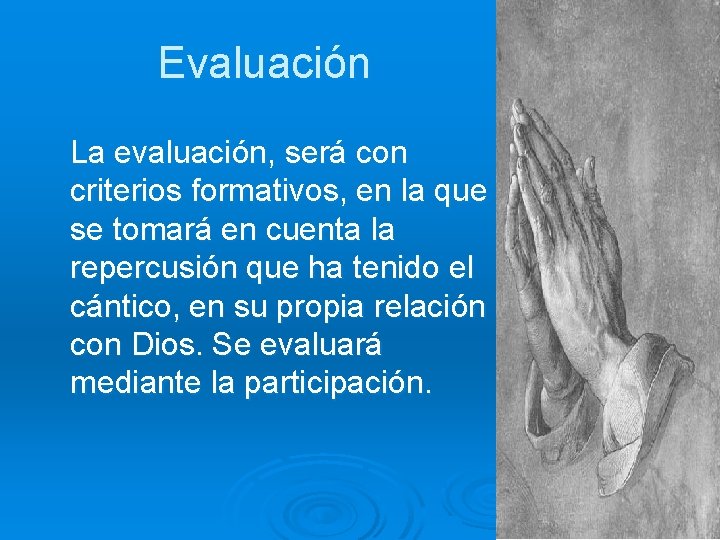 Evaluación

La evaluación, será con criterios formativos, en la que se tomará en cuenta la repercusión que ha tenido el cántico, en su propia relación con Dios. Se evaluará mediante la participación.